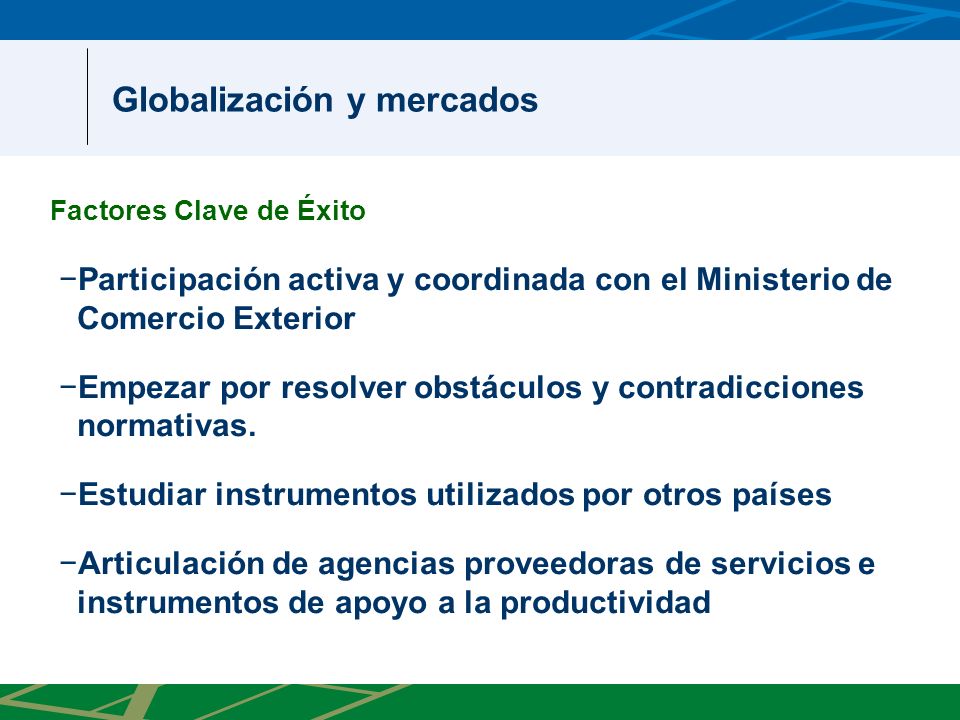 Globalización y mercados

Factores Clave de Éxito

–Participación activa y coordinada con el Ministerio de Comercio Exterior

–Empezar por resolver obstáculos y contradicciones normativas.

–Estudiar instrumentos utilizados por otros países

–Articulación de agencias proveedoras de servicios e instrumentos de apoyo a la productividad